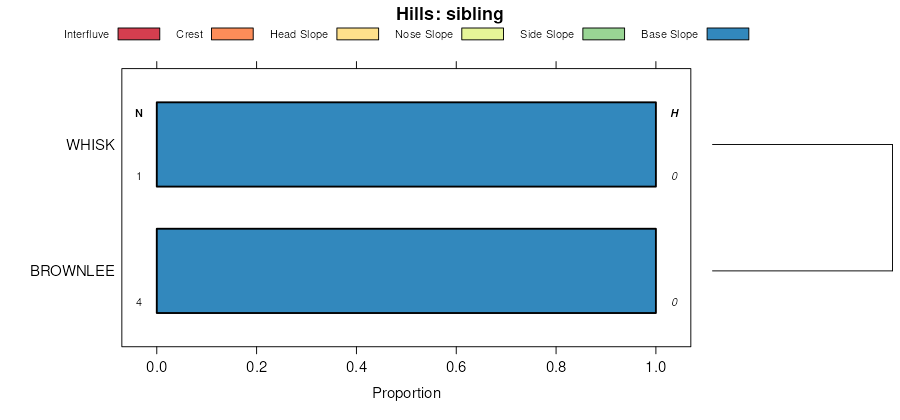 Hills: sibling

Interfluve Crest Head Slope Nose Slope Side Slope Base Slope

N

H

WHISK

1

0

BROWNLEE

4

0

0.0 0.2 0.4 0.6 0.8 1.0

Proportion